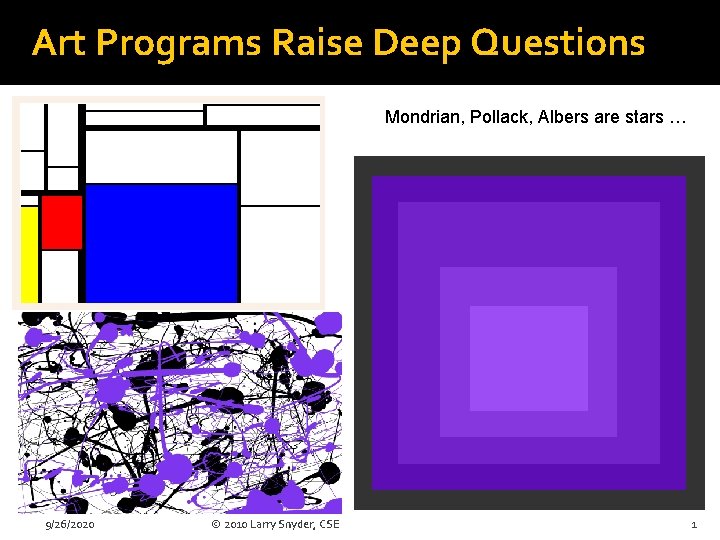 Art Programs Raise Deep Questions

Mondrian, Pollack, Albers are stars …

9/26/2020

© 2010 Larry Snyder, CSE

1